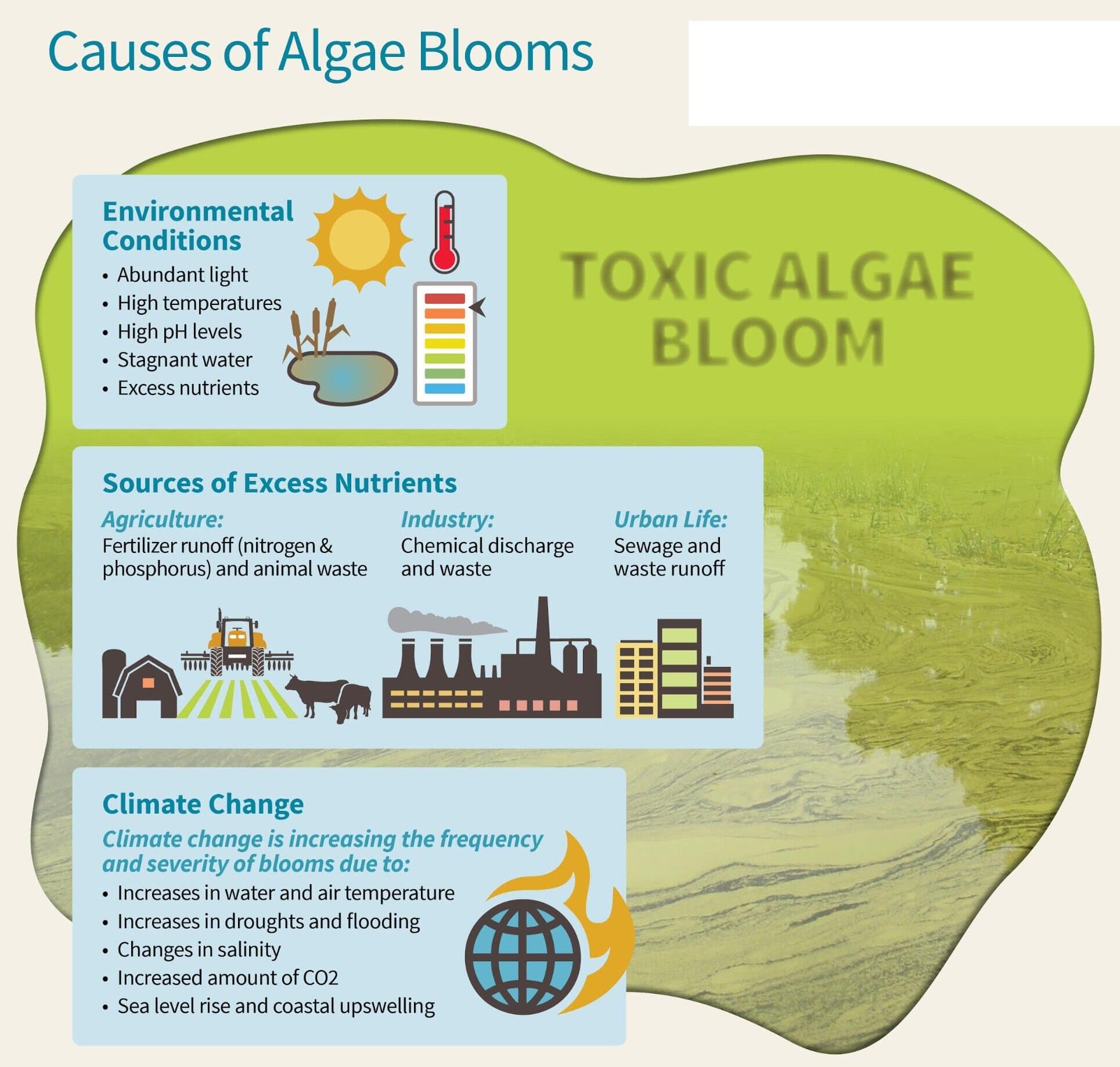 Causes of Algae Blooms

Environmental Conditions
• Abundant light
• High temperatures
• High pH levels
• Stagnant water
• Excess nutrients

TOXIC ALGAE BLOOM

Sources of Excess Nutrients

Agriculture:
Fertilizer runoff (nitrogen & phosphorus) and animal waste

Industry:
Chemical discharge and waste

Urban Life:
Sewage and waste runoff

Climate Change

Climate change is increasing the frequency and severity of blooms due to:
• Increases in water and air temperature
• Increases in droughts and flooding
• Changes in salinity
• Increased amount of CO2
• Sea level rise and coastal upswelling